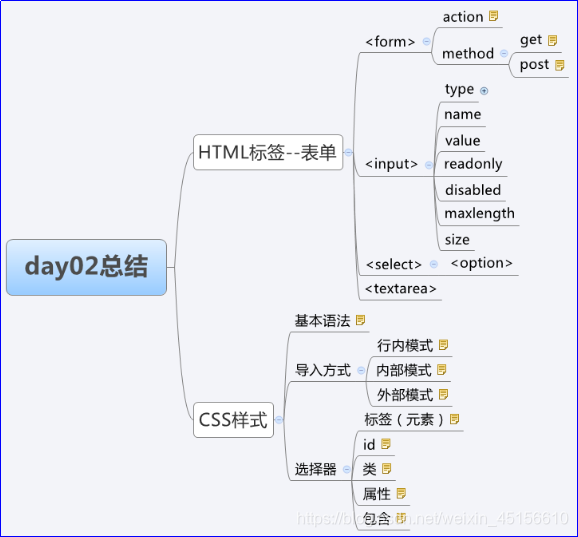 day02总结

HTML标签--表单

<form>
action
method
get
post

<input>
type
name
value
readonly
disabled
maxlength
size

<select>
<option>

<textarea>

CSS样式

基本语法

导入方式
行内模式
内部模式
外部模式

选择器
标签（元素）
id
类
属性
包含

https://blog.csdn.net/weixin_45156610